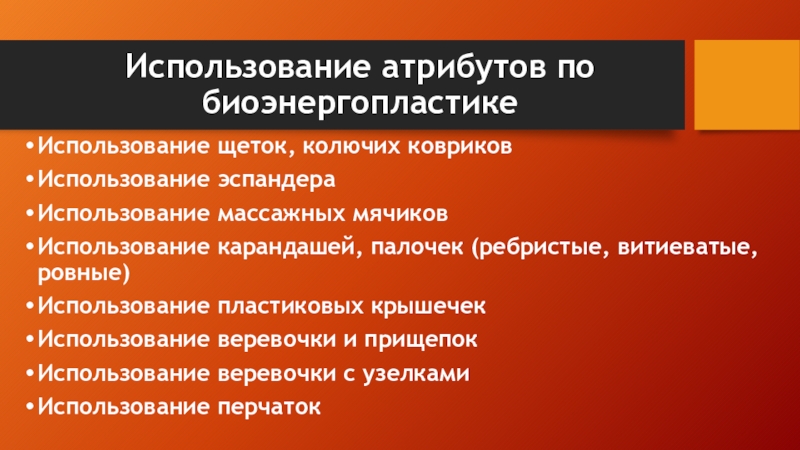 Использование атрибутов по биоэнергопластике

• Использование щеток, колючих ковриков
• Использование эспандера
• Использование массажных мячиков
• Использование карандашей, палочек (ребристые, витиеватые, ровные)
• Использование пластиковых крышечек
• Использование веревочки и прищепок
• Использование веревочки с узелками
• Использование перчаток